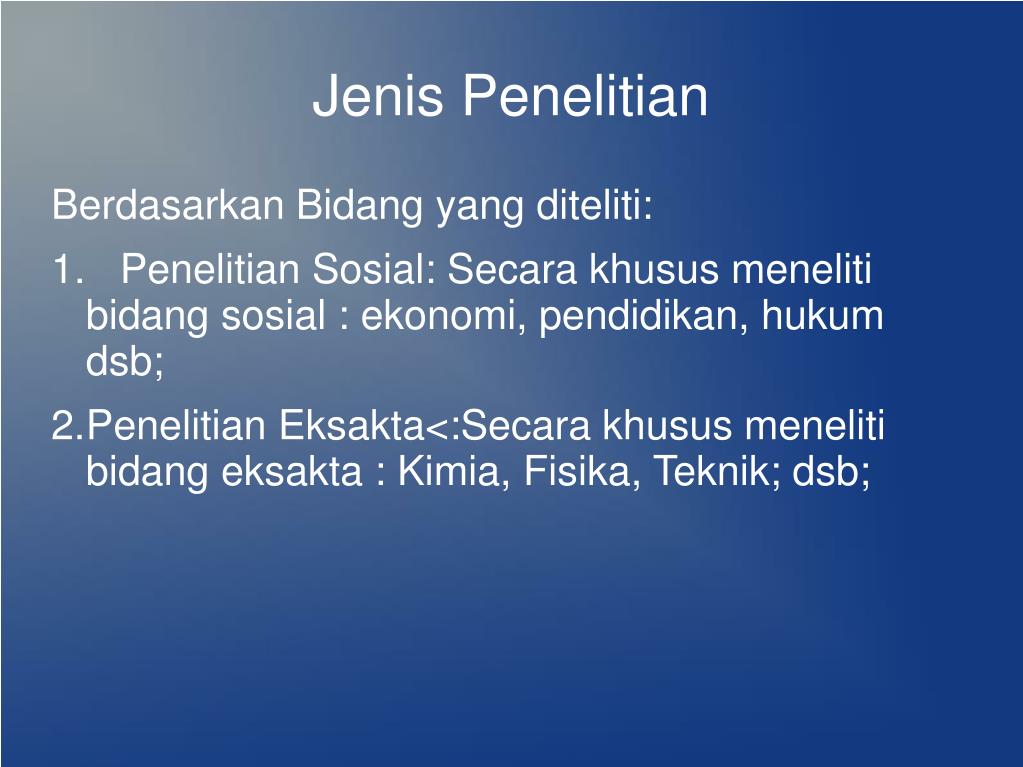 Jenis Penelitian

Berdasarkan Bidang yang diteliti:

1. Penelitian Sosial: Secara khusus meneliti bidang sosial : ekonomi, pendidikan, hukum dsb;

2.Penelitian Eksakta<:Secara khusus meneliti bidang eksakta : Kimia, Fisika, Teknik; dsb;